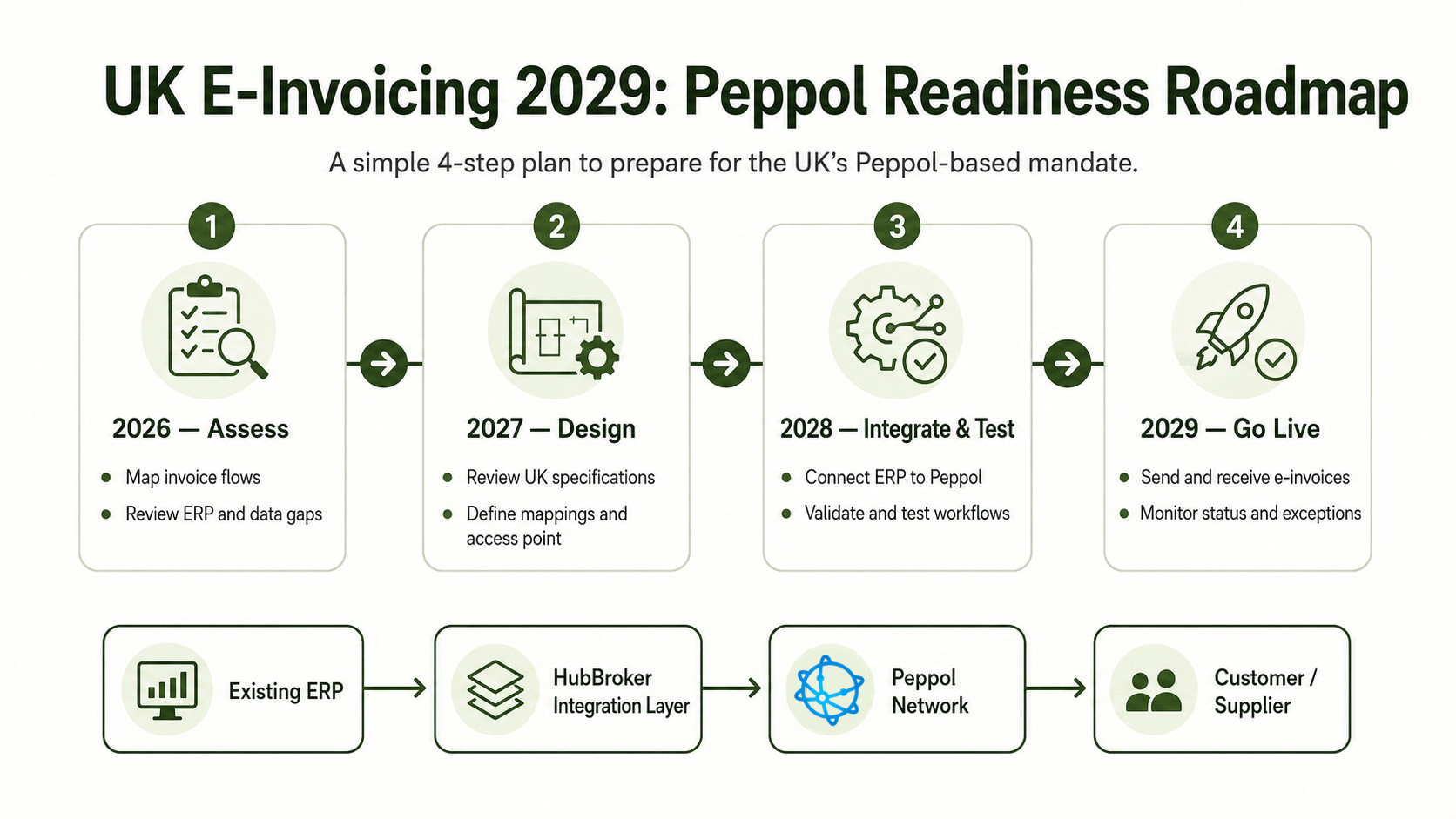 UK E-Invoicing 2029: Peppol Readiness Roadmap

A simple 4-step plan to prepare for the UK's Peppol-based mandate.

1

2026 — Assess

- Map invoice flows
- Review ERP and data gaps

2

2027 — Design

- Review UK specifications
- Define mappings and access point

3

2028 — Integrate & Test

- Connect ERP to Peppol
- Validate and test workflows

4

2029 — Go Live

- Send and receive e-invoices
- Monitor status and exceptions

Existing ERP

HubBroker Integration Layer

Peppol Network

Customer / Supplier